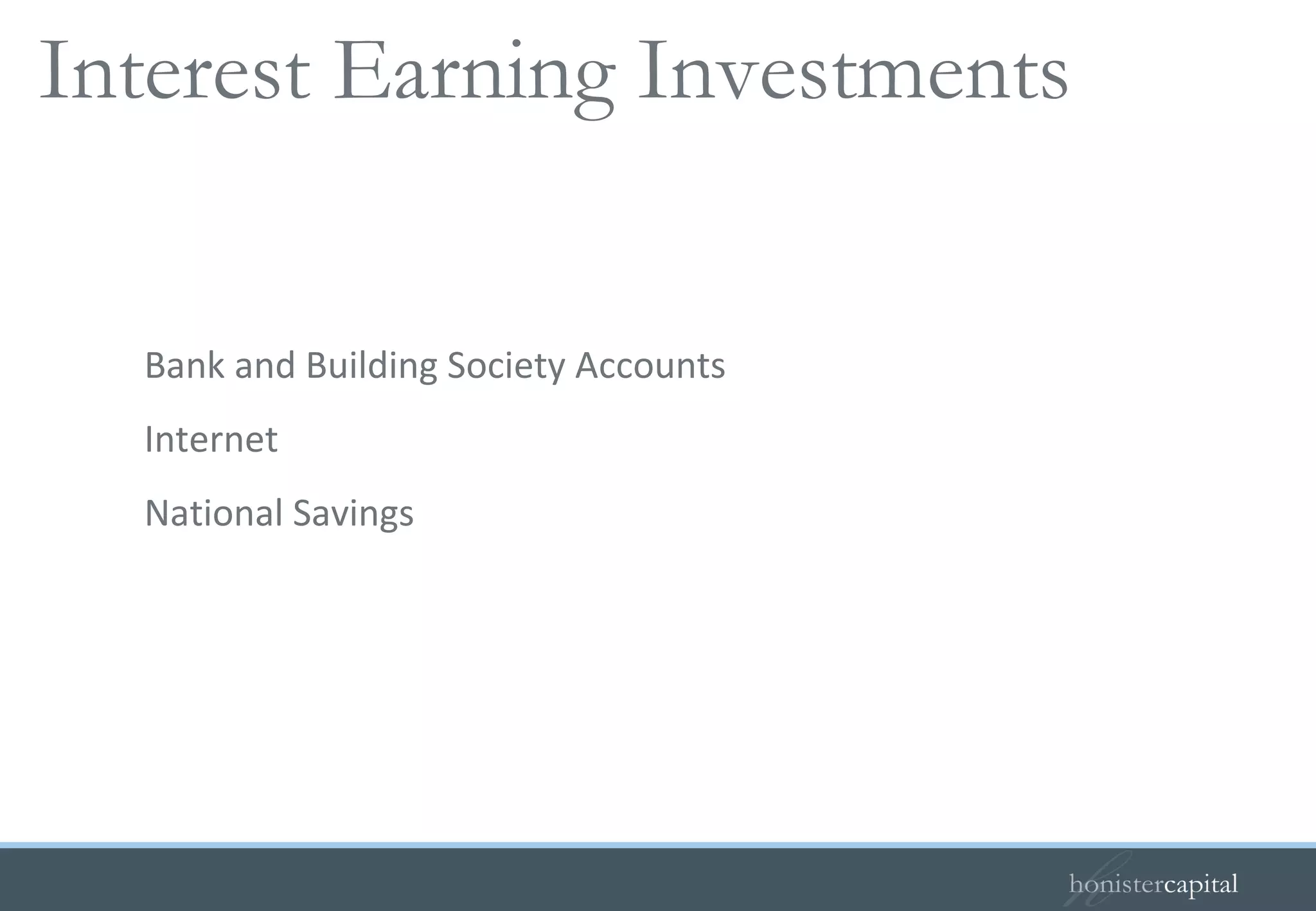 Interest Earning Investments

Bank and Building Society Accounts

Internet

National Savings

honistercapital